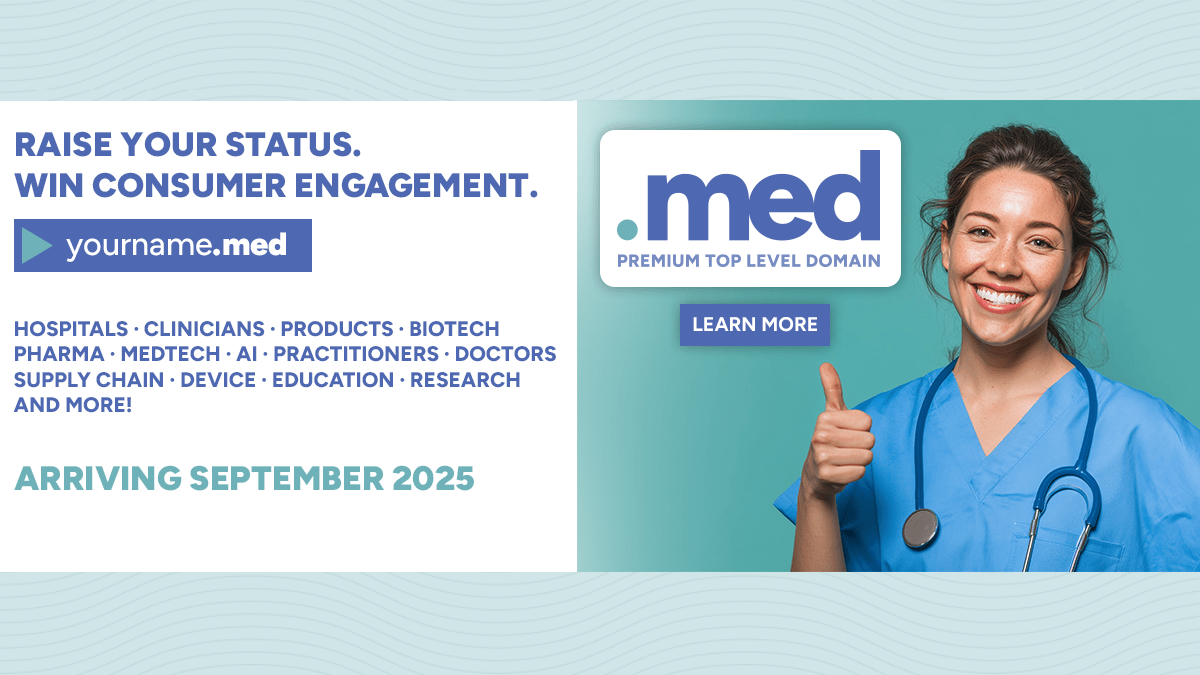 RAISE YOUR STATUS.
WIN CONSUMER ENGAGEMENT.

yourname.med

HOSPITALS · CLINICIANS · PRODUCTS · BIOTECH
PHARMA · MEDTECH · AI · PRACTITIONERS · DOCTORS
SUPPLY CHAIN · DEVICE · EDUCATION · RESEARCH
AND MORE!

ARRIVING SEPTEMBER 2025

.med
PREMIUM TOP LEVEL DOMAIN

LEARN MORE